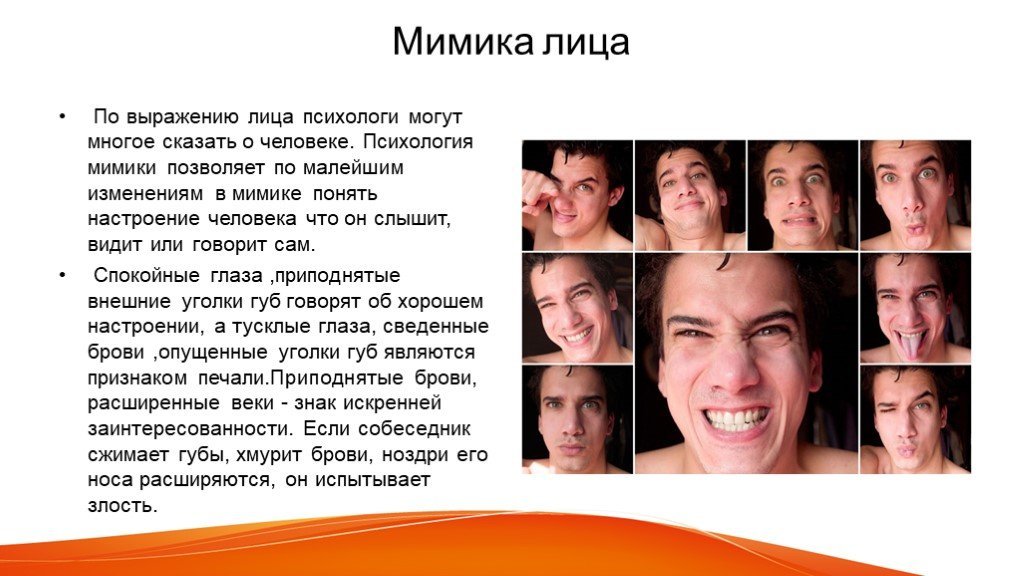 Мимика лица

• По выражению лица психологи могут многое сказать о человеке. Психология мимики позволяет по малейшим изменениям в мимике понять настроение человека что он слышит, видит или говорит сам.

• Спокойные глаза ,приподнятые внешние уголки губ говорят об хорошем настроении, а тусклые глаза, сведенные брови ,опущенные уголки губ являются признаком печали.Приподнятые брови, расширенные веки - знак искренней заинтересованности. Если собеседник сжимает губы, хмурит брови, ноздри его носа расширяются, он испытывает злость.